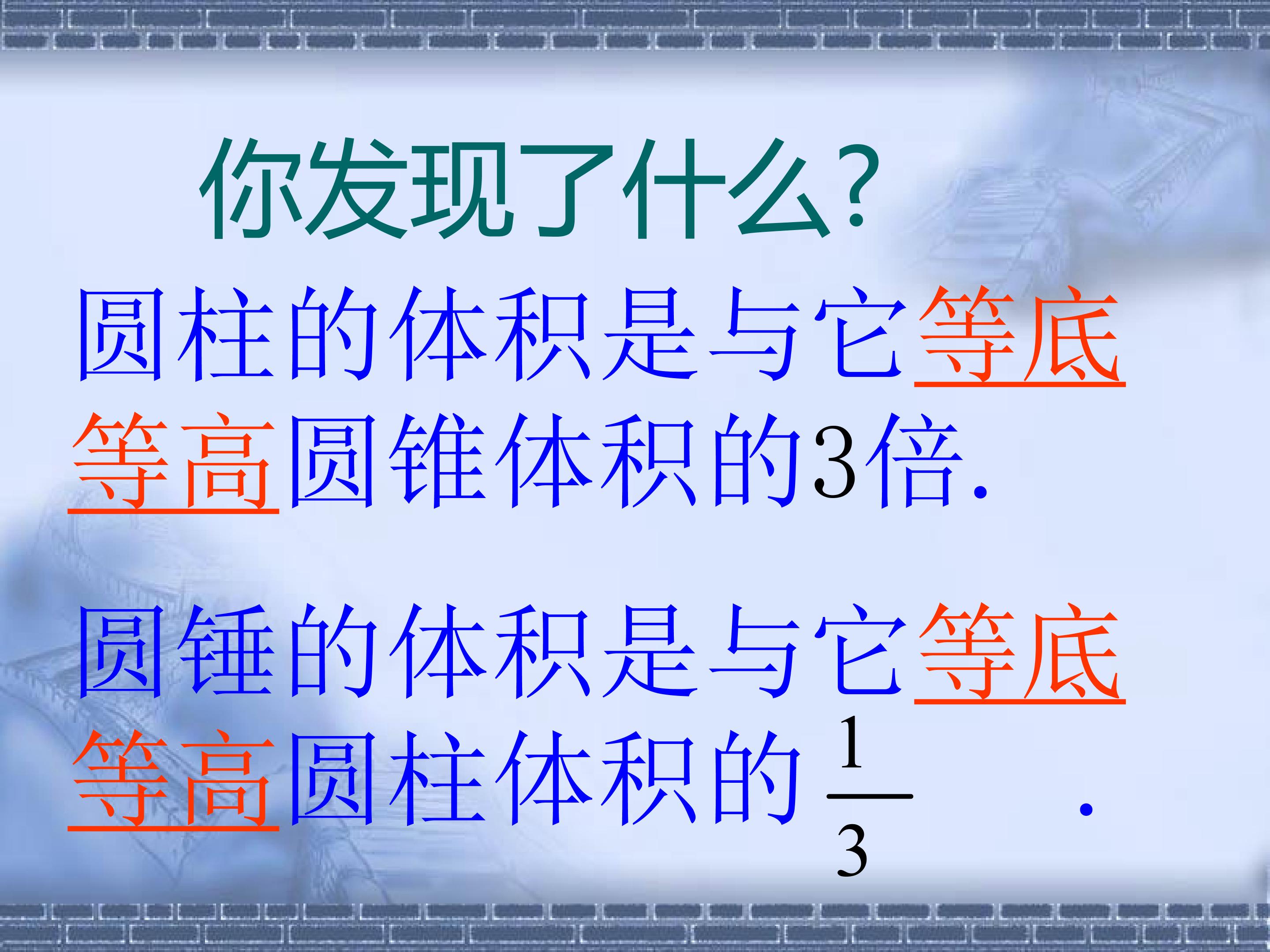 你发现了什么?

圆柱的体积是与它等底等高圆锥体积的3倍.

圆锤的体积是与它等底等高圆柱体积的$\frac{1}{3}$.